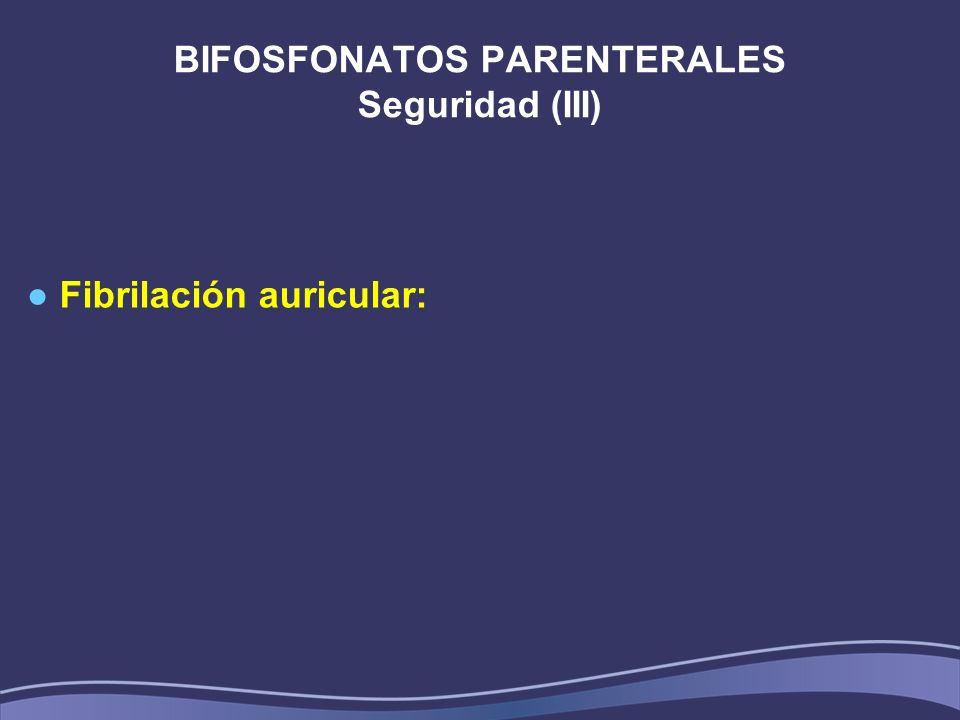 BIFOSFONATOS PARENTERALES
Seguridad (III)

● Fibrilación auricular: